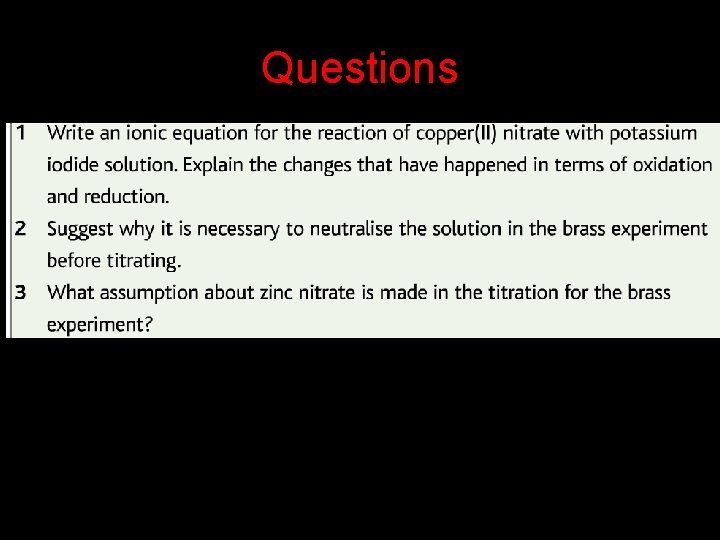 Questions

1 Write an ionic equation for the reaction of copper(II) nitrate with potassium iodide solution. Explain the changes that have happened in terms of oxidation and reduction.

2 Suggest why it is necessary to neutralise the solution in the brass experiment before titrating.

3 What assumption about zinc nitrate is made in the titration for the brass experiment?